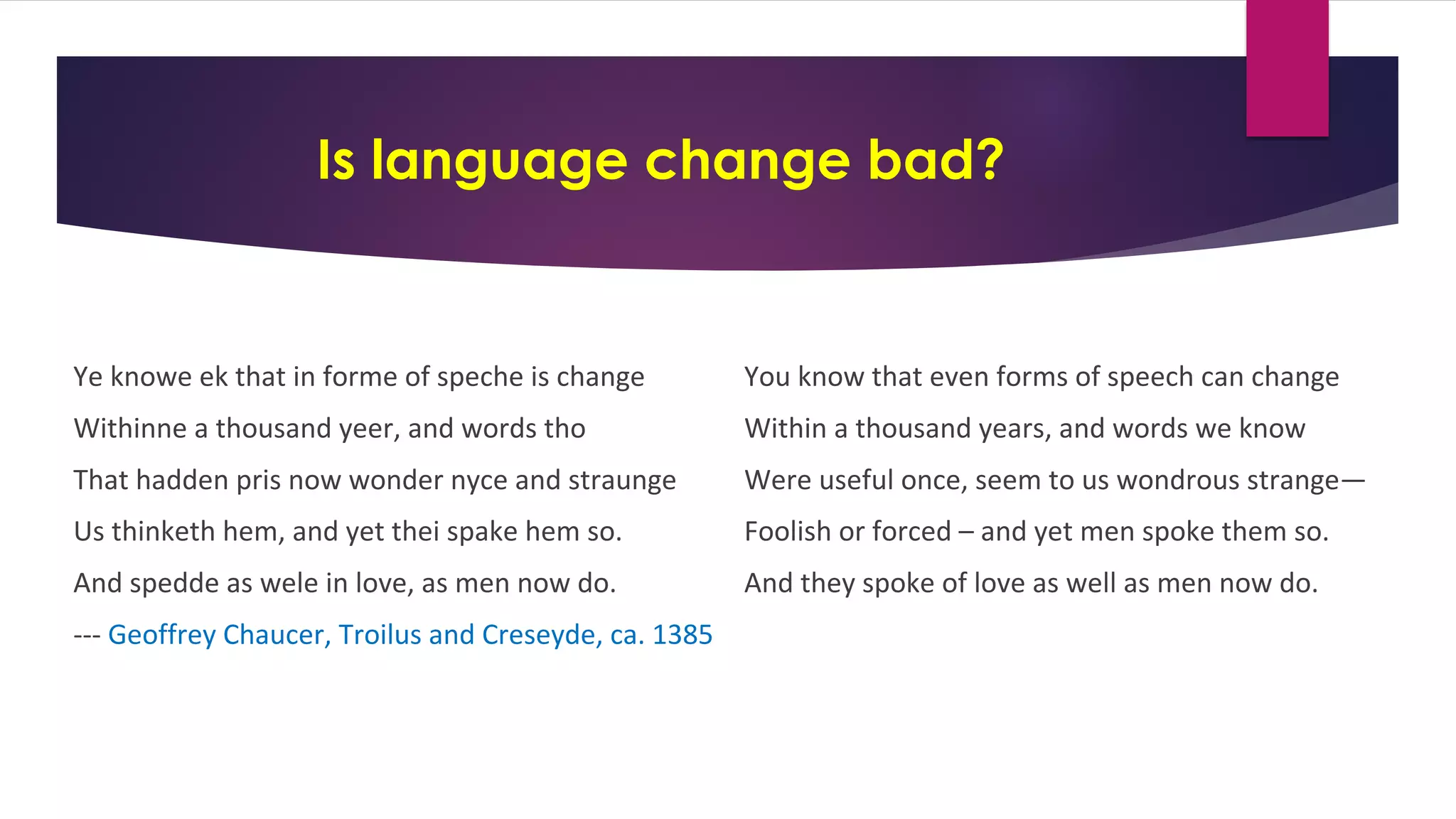 Is language change bad?

Ye knowe ek that in forme of speche is change
Withinne a thousand yeer, and words tho
That hadden pris now wonder nyce and straunge
Us thinketh hem, and yet thei spake hem so.
And spedde as wele in love, as men now do.
--- Geoffrey Chaucer, Troilus and Creseyde, ca. 1385

You know that even forms of speech can change
Within a thousand years, and words we know
Were useful once, seem to us wondrous strange—
Foolish or forced – and yet men spoke them so.
And they spoke of love as well as men now do.